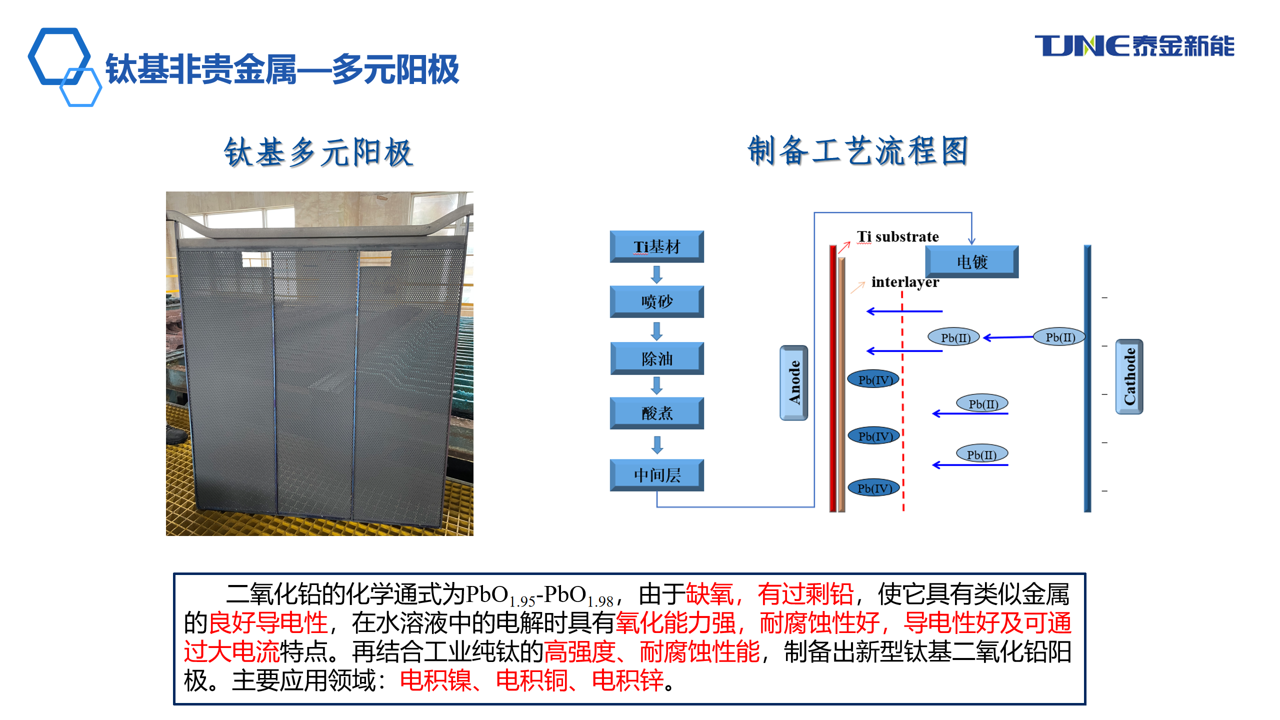 钛基非贵金属—多元阳极

TJNE泰金新能

钛基多元阳极

制备工艺流程图

Ti基材

喷砂

除油

酸煮

中间层

Ti substrate

电镀

interlayer

Anode

Pb(II)

Pb(II)

Pb(IV)

Pb(II)

Pb(IV)

Pb(II)

Pb(IV)

Cathode

二氧化铅的化学通式为$PbO_{1.95}$-$PbO_{1.98}$，由于缺氧，有过剩铅，使它具有类似金属的良好导电性，在水溶液中的电解时具有氧化能力强，耐腐蚀性好，导电性好及可通过大电流特点。再结合工业纯钛的高强度、耐腐蚀性能，制备出新型钛基二氧化铅阳极。主要应用领域：电积镍、电积铜、电积锌。